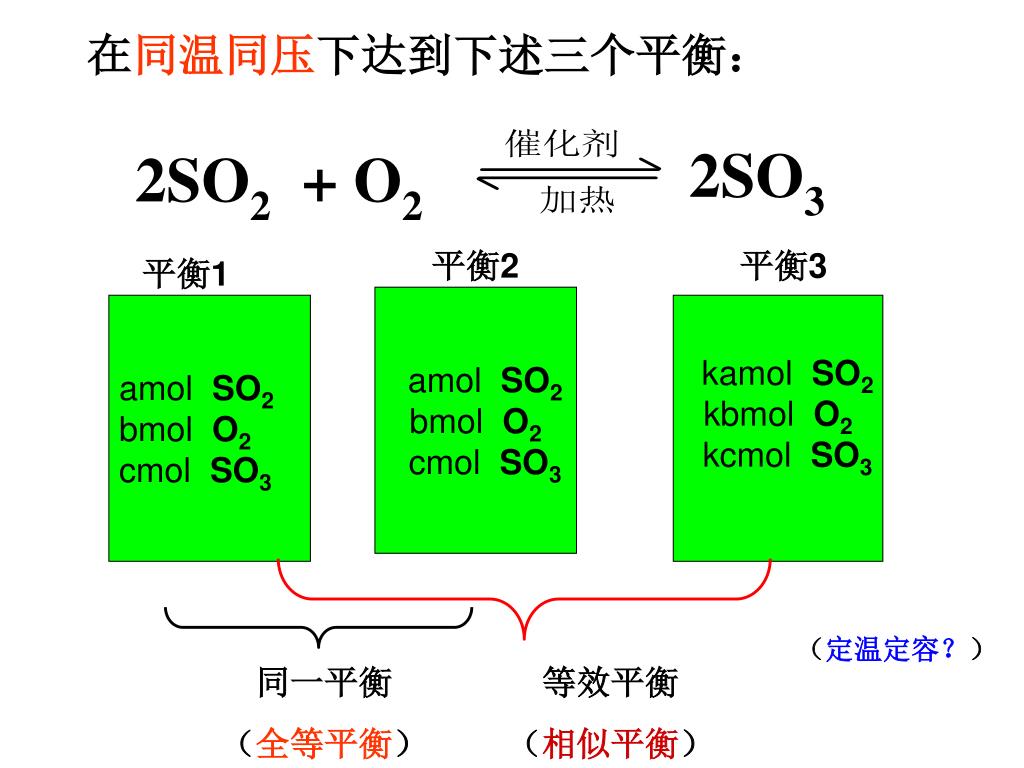 在同温同压下达到下述三个平衡：

$2SO_2 + O_2 \underset{加热}{\overset{催化剂}{\rightleftharpoons}} 2SO_3$

平衡1

amol $SO_2$
bmol $O_2$
cmol $SO_3$

平衡2

amol $SO_2$
bmol $O_2$
cmol $SO_3$

平衡3

kamol $SO_2$
kbmol $O_2$
kcmol $SO_3$

（定温定容？）

同一平衡

（全等平衡）

等效平衡

（相似平衡）